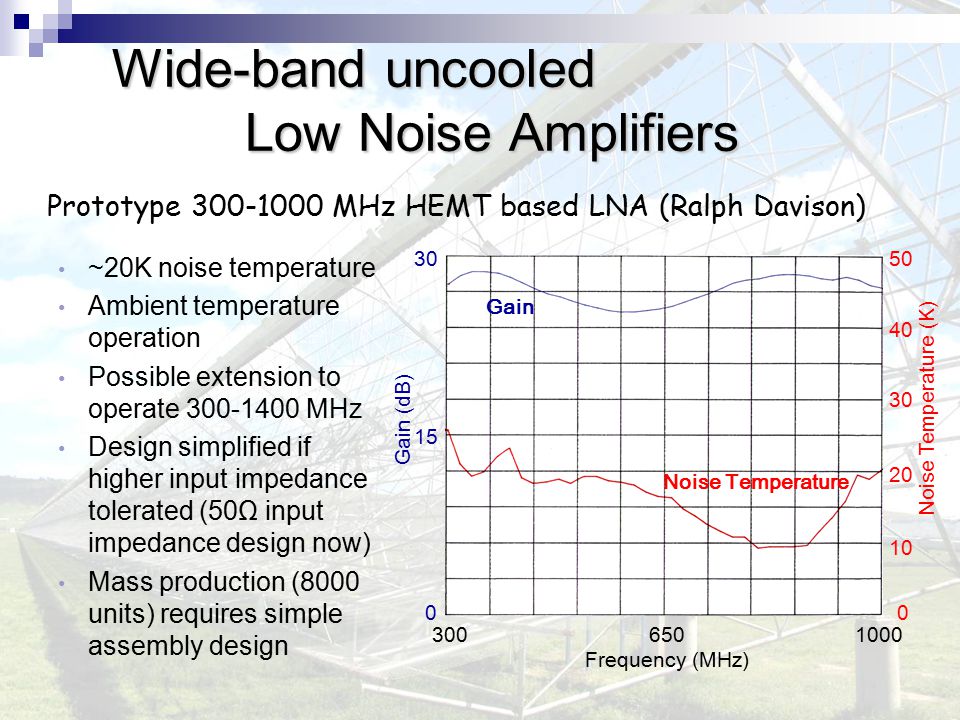 Wide-band uncooled
Low Noise Amplifiers

Prototype 300-1000 MHz HEMT based LNA (Ralph Davison)

• ~20K noise temperature
• Ambient temperature operation
• Possible extension to operate 300-1400 MHz
• Design simplified if higher input impedance tolerated (50Ω input impedance design now)
• Mass production (8000 units) requires simple assembly design

30
15
0
Gain (dB)
Gain
Noise Temperature
50
40
30
20
10
0
Noise Temperature (K)
300
650
1000
Frequency (MHz)